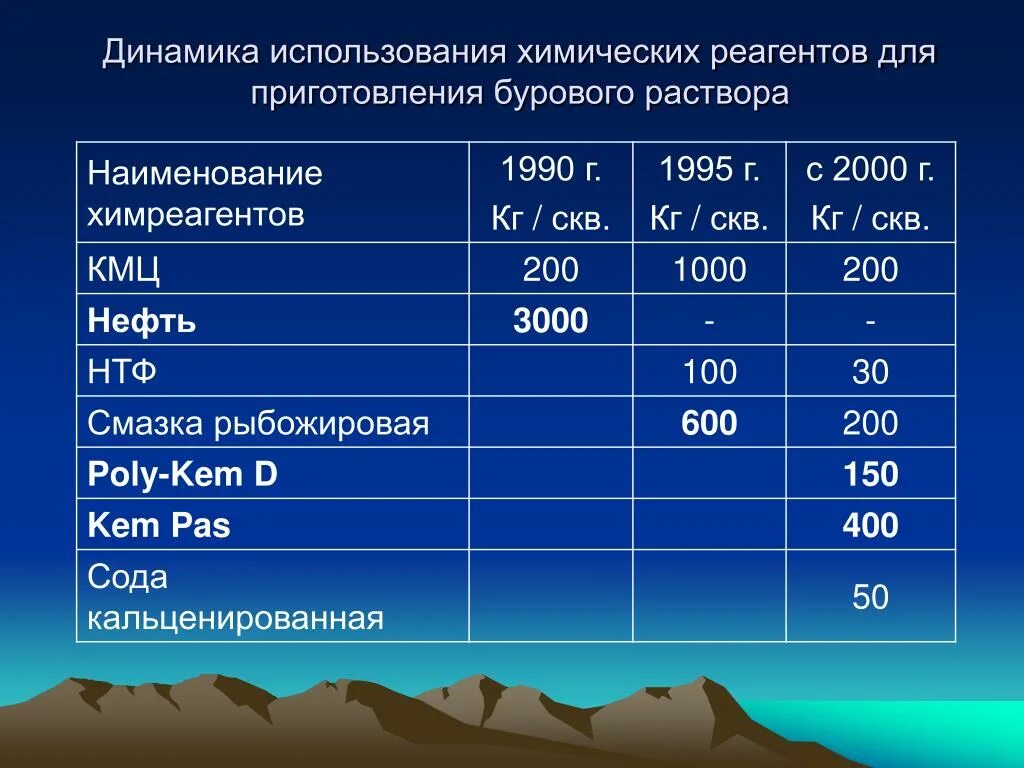 Динамика использования химических реагентов для приготовления бурового раствора

| Наименование химреагентов | 1990 г. Кг / скв. | 1995 г. Кг / скв. | с 2000 г. Кг / скв. |
|---|---|---|---|
| КМЦ | 200 | 1000 | 200 |
| **Нефть** | **3000** | - | - |
| НТФ | | 100 | 30 |
| Смазка рыбожировая | | **600** | 200 |
| **Poly-Kem D** | | | **150** |
| **Kem Pas** | | | **400** |
| Сода кальценированная | | | 50 |